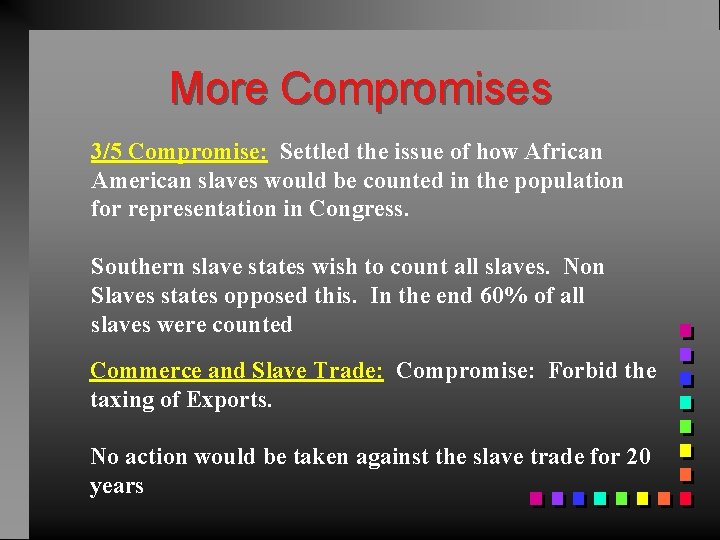 More Compromises

3/5 Compromise: Settled the issue of how African American slaves would be counted in the population for representation in Congress.

Southern slave states wish to count all slaves. Non Slaves states opposed this. In the end 60% of all slaves were counted

Commerce and Slave Trade: Compromise: Forbid the taxing of Exports.

No action would be taken against the slave trade for 20 years